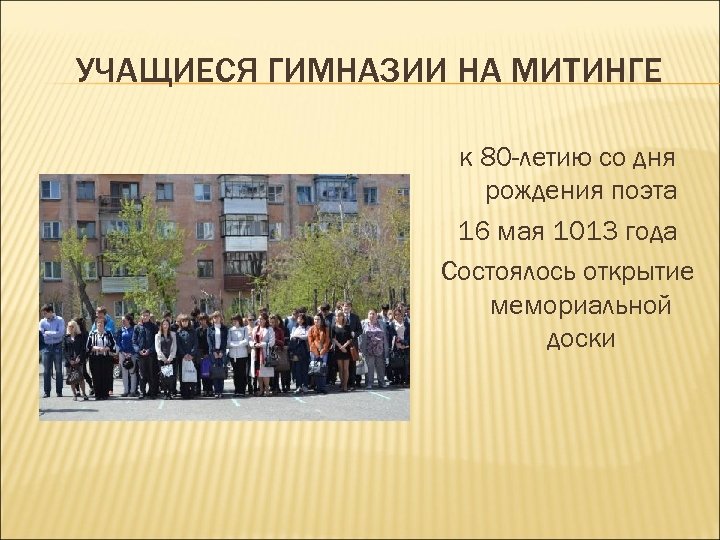 УЧАЩИЕСЯ ГИМНАЗИИ НА МИТИНГЕ

к 80-летию со дня рождения поэта

16 мая 1013 года

Состоялось открытие мемориальной доски